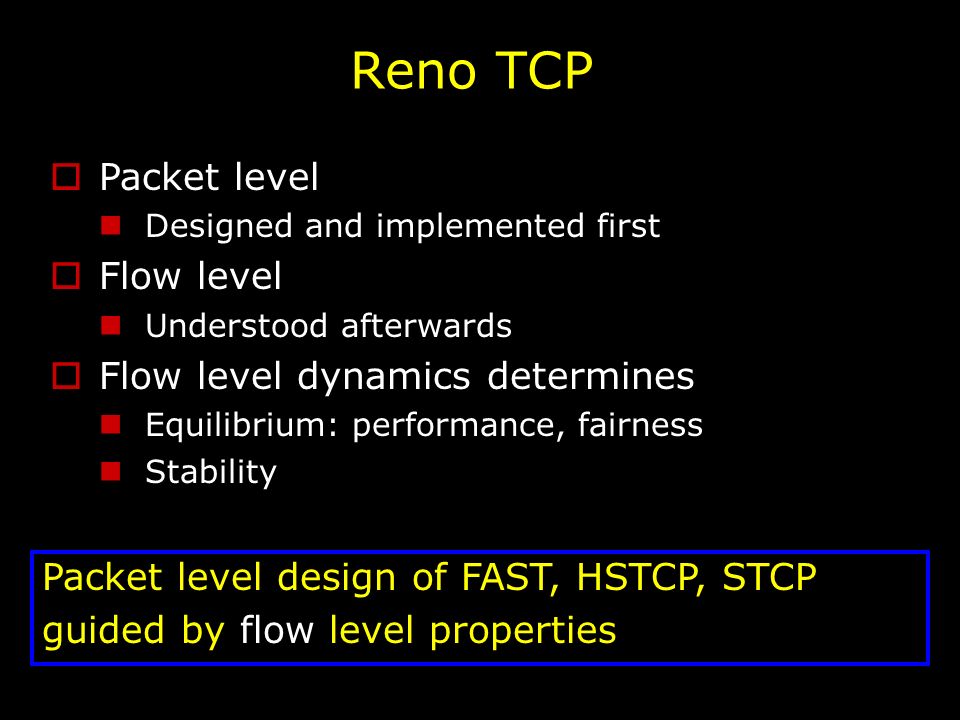 Reno TCP

Packet level

Designed and implemented first

Flow level

Understood afterwards

Flow level dynamics determines

Equilibrium: performance, fairness

Stability

Packet level design of FAST, HSTCP, STCP guided by flow level properties